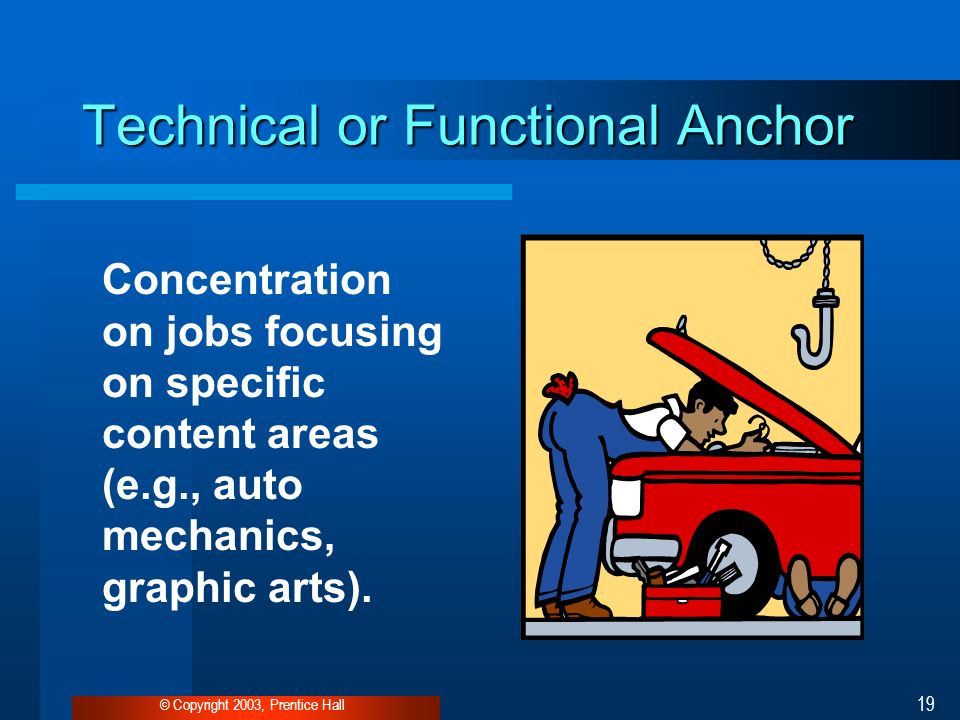 Technical or Functional Anchor

Concentration on jobs focusing on specific content areas (e.g., auto mechanics, graphic arts).

© Copyright 2003, Prentice Hall

19